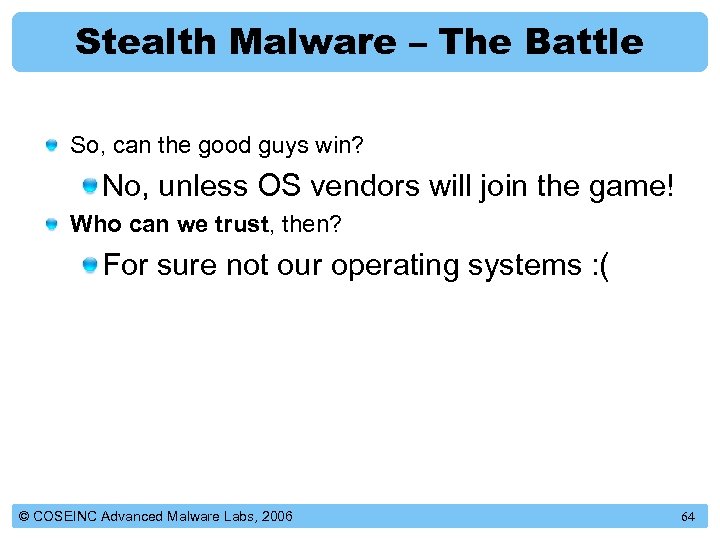 Stealth Malware – The Battle

So, can the good guys win?

No, unless OS vendors will join the game!

Who can we trust, then?

For sure not our operating systems :(

© COSEINC Advanced Malware Labs, 2006

64